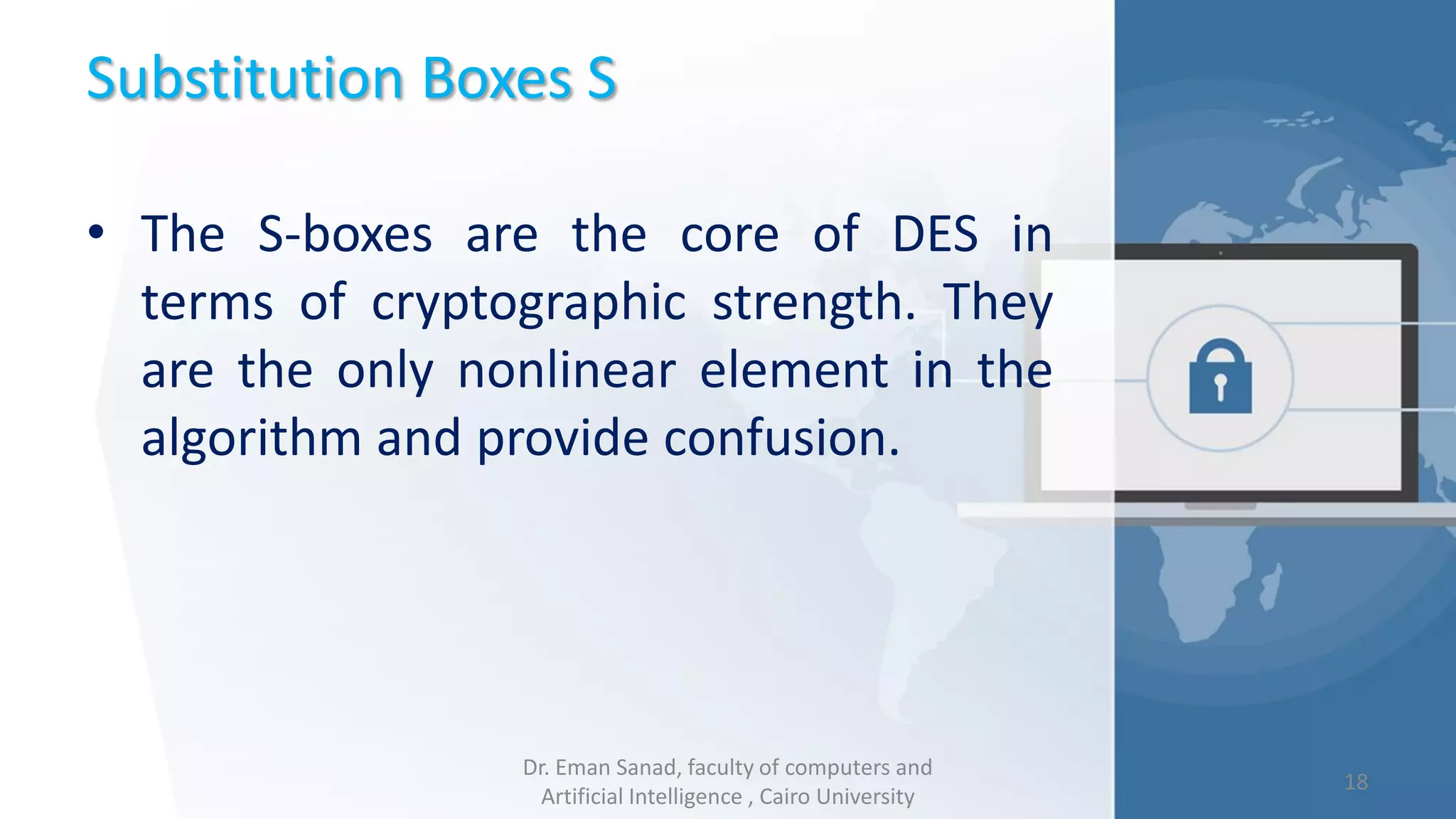 Substitution Boxes S

• The S-boxes are the core of DES in terms of cryptographic strength. They are the only nonlinear element in the algorithm and provide confusion.

Dr. Eman Sanad, faculty of computers and Artificial Intelligence , Cairo University

18